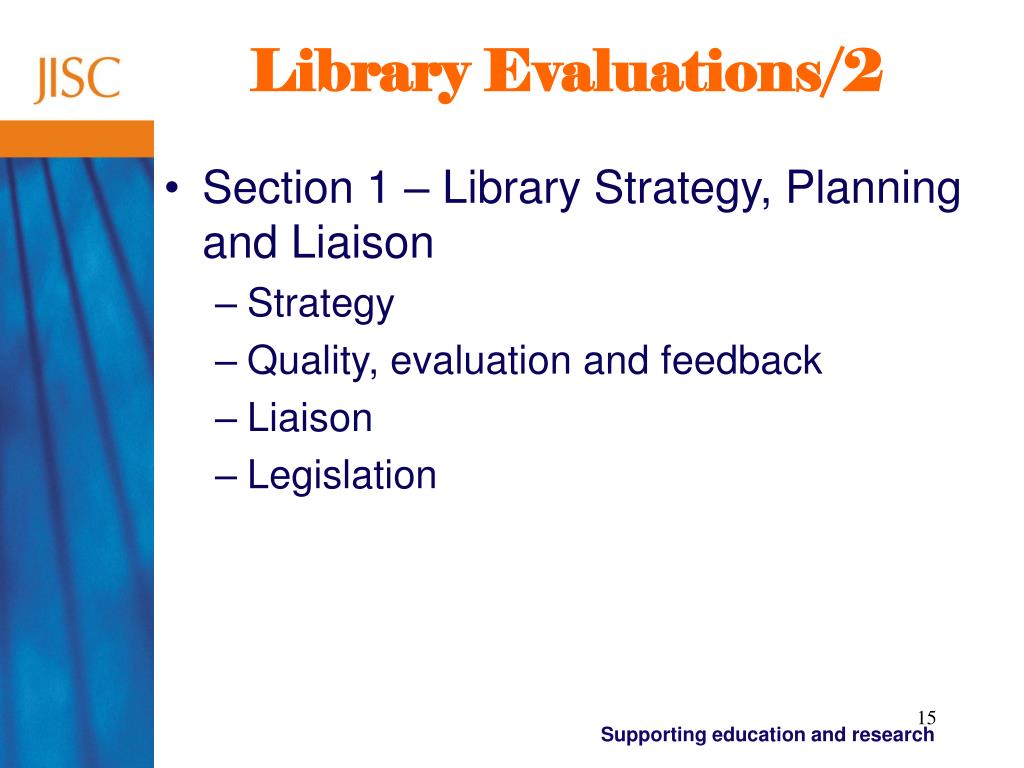 JISC

Library Evaluations/2

• Section 1 – Library Strategy, Planning and Liaison
– Strategy
– Quality, evaluation and feedback
– Liaison
– Legislation

15

Supporting education and research